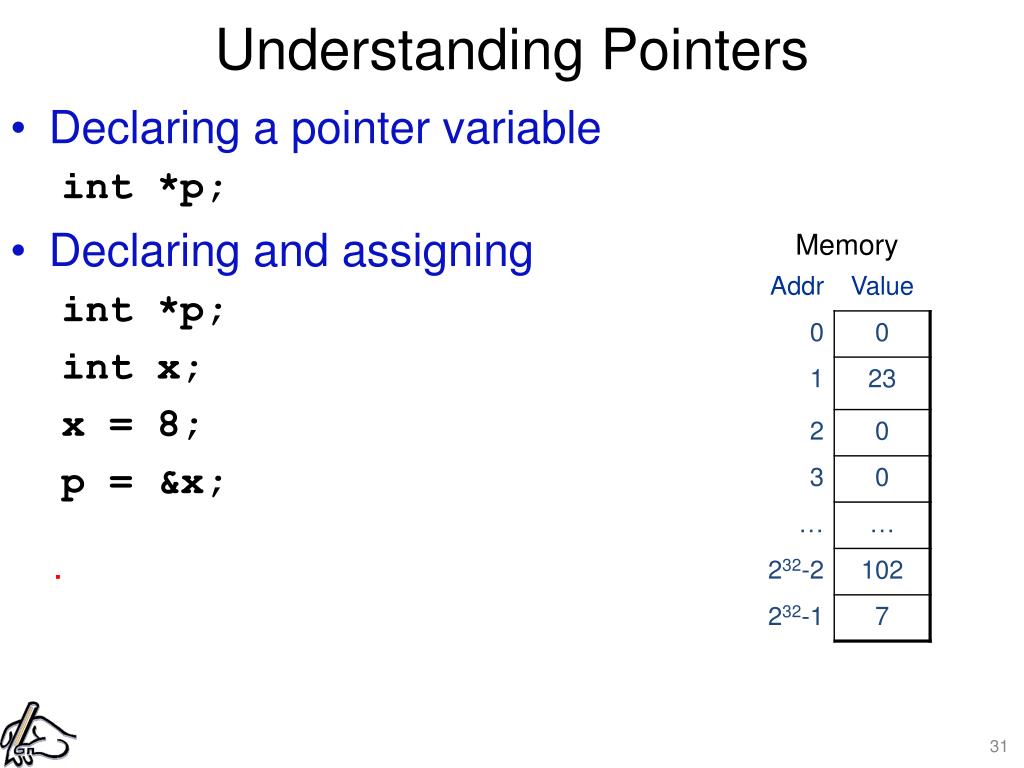 Understanding Pointers

• Declaring a pointer variable

int *p;

• Declaring and assigning

int *p;

int x;

x = 8;

p = &x;

.

Memory

| Addr | Value |
|---|---|
| 0 | 0 |
| 1 | 23 |
| 2 | 0 |
| 3 | 0 |
| … | … |
| $2^{32}$-2 | 102 |
| $2^{32}$-1 | 7 |

31